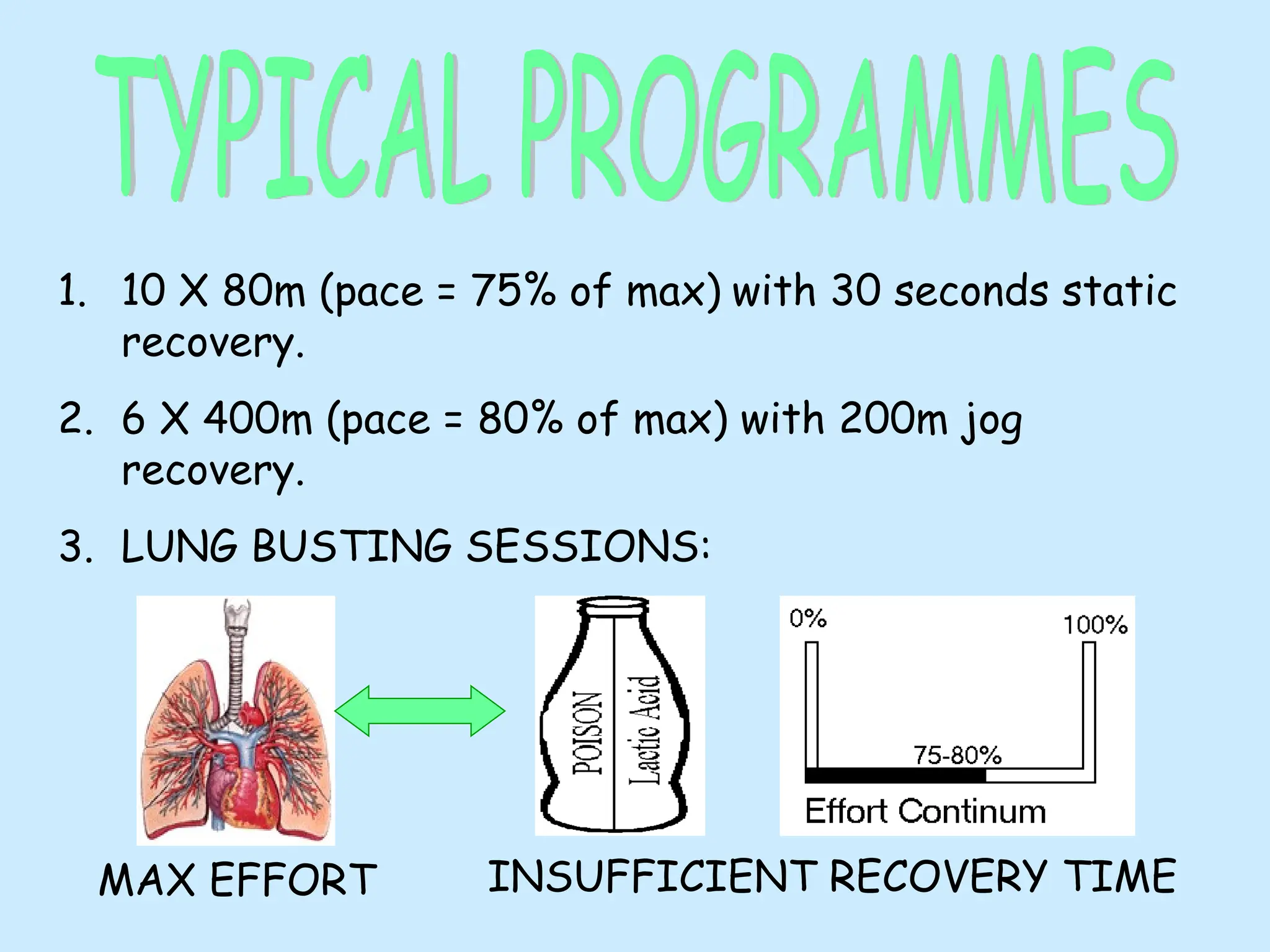 TYPICAL PROGRAMMES

1. 10 X 80m (pace = 75% of max) with 30 seconds static recovery.

2. 6 X 400m (pace = 80% of max) with 200m jog recovery.

3. LUNG BUSTING SESSIONS:

POISON

Lactic Acid

0%

100%

75-80%

Effort Continum

MAX EFFORT

INSUFFICIENT RECOVERY TIME